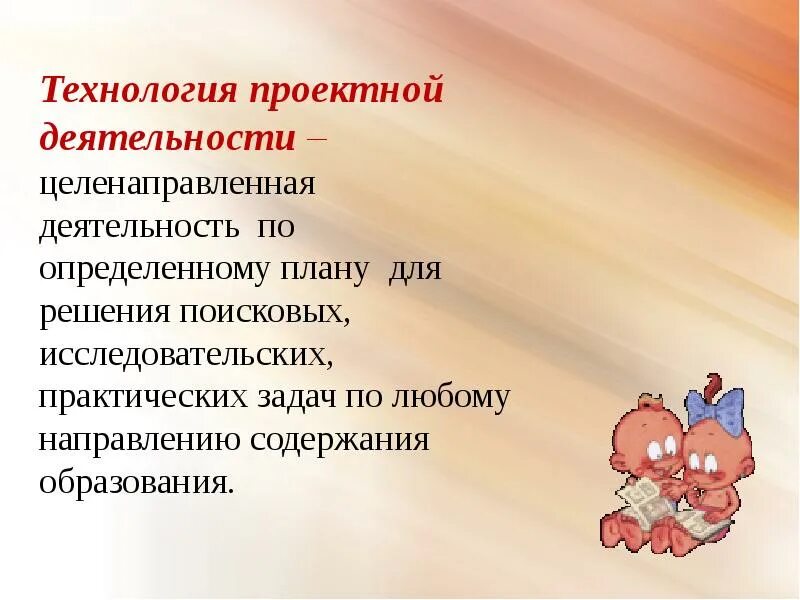 Технология проектной деятельности – целенаправленная деятельность по определенному плану для решения поисковых, исследовательских, практических задач по любому направлению содержания образования.